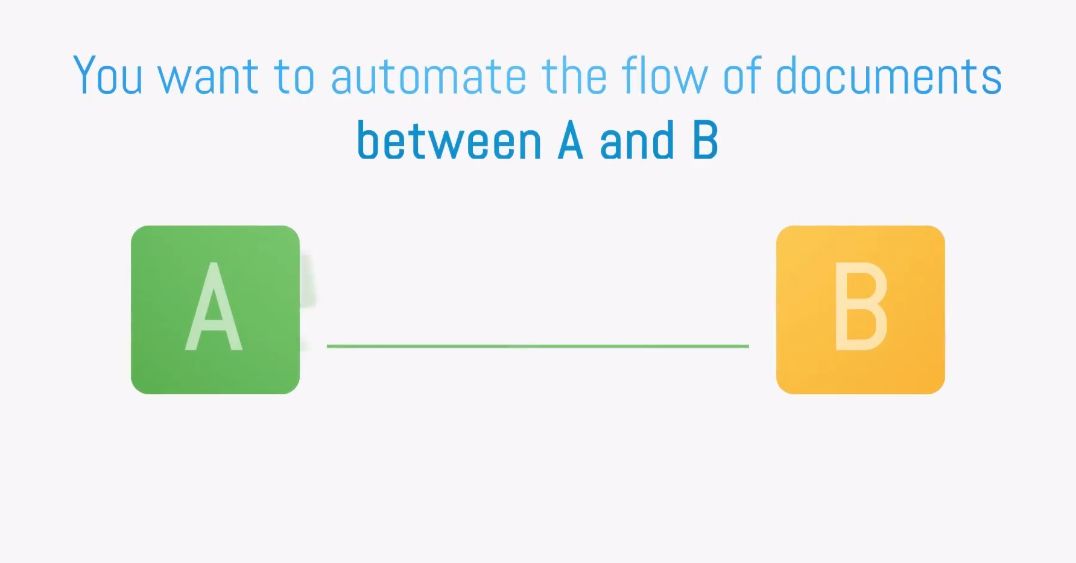 You want to automate the flow of documents
between A and B

A

B